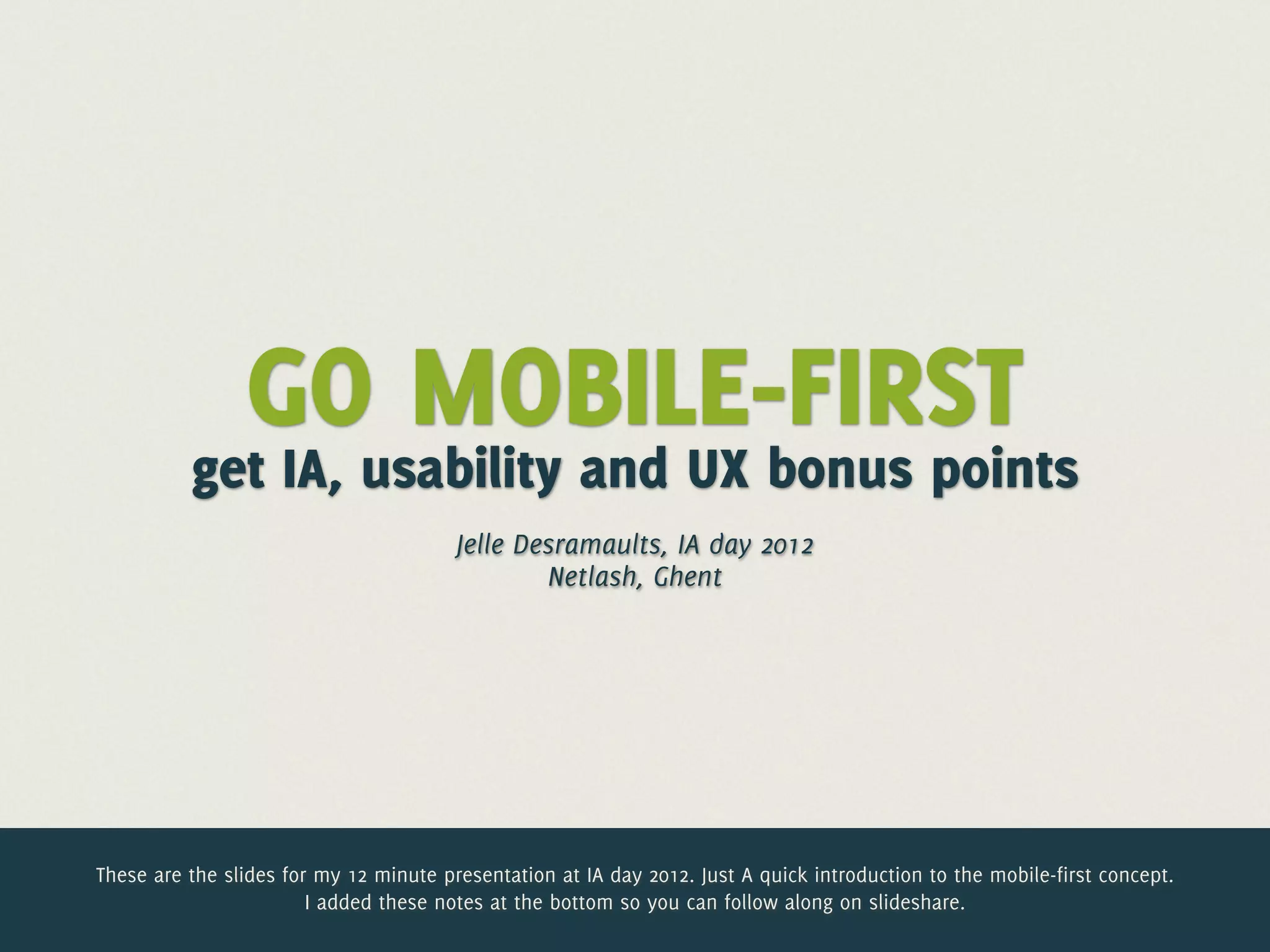 GO MOBILE-FIRST

get IA, usability and UX bonus points

Jelle Desramaults, IA day 2012
Netlash, Ghent

These are the slides for my 12 minute presentation at IA day 2012. Just A quick introduction to the mobile-first concept. I added these notes at the bottom so you can follow along on slideshare.